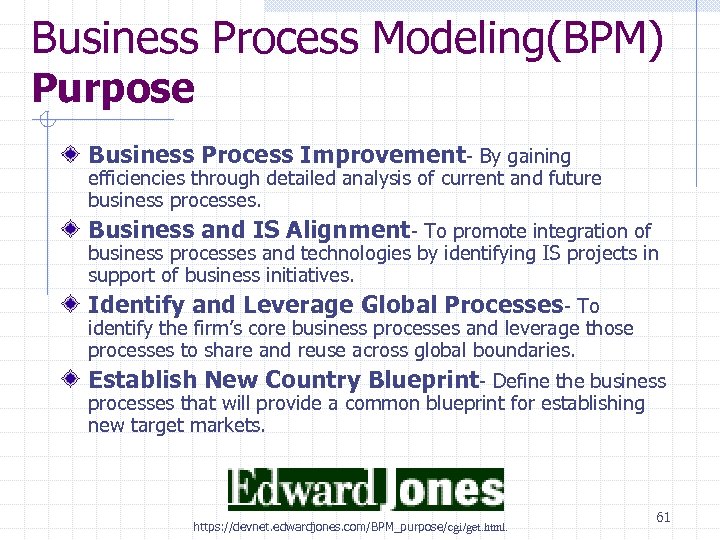 Business Process Modeling(BPM) Purpose

Business Process Improvement- By gaining efficiencies through detailed analysis of current and future business processes.

Business and IS Alignment- To promote integration of business processes and technologies by identifying IS projects in support of business initiatives.

Identify and Leverage Global Processes- To identify the firm's core business processes and leverage those processes to share and reuse across global boundaries.

Establish New Country Blueprint- Define the business processes that will provide a common blueprint for establishing new target markets.

Edward Jones

https://devnet.edwardjones.com/BPM_purpose/cgi/get.html.

61